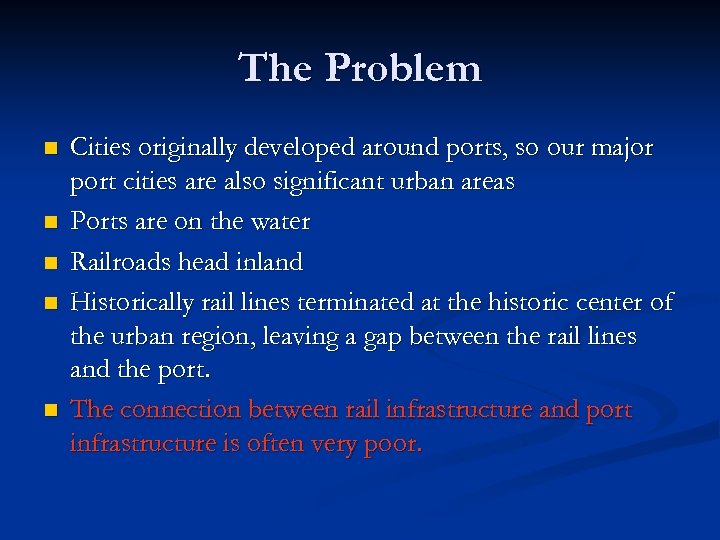 The Problem

- Cities originally developed around ports, so our major port cities are also significant urban areas
- Ports are on the water
- Railroads head inland
- Historically rail lines terminated at the historic center of the urban region, leaving a gap between the rail lines and the port.
- The connection between rail infrastructure and port infrastructure is often very poor.